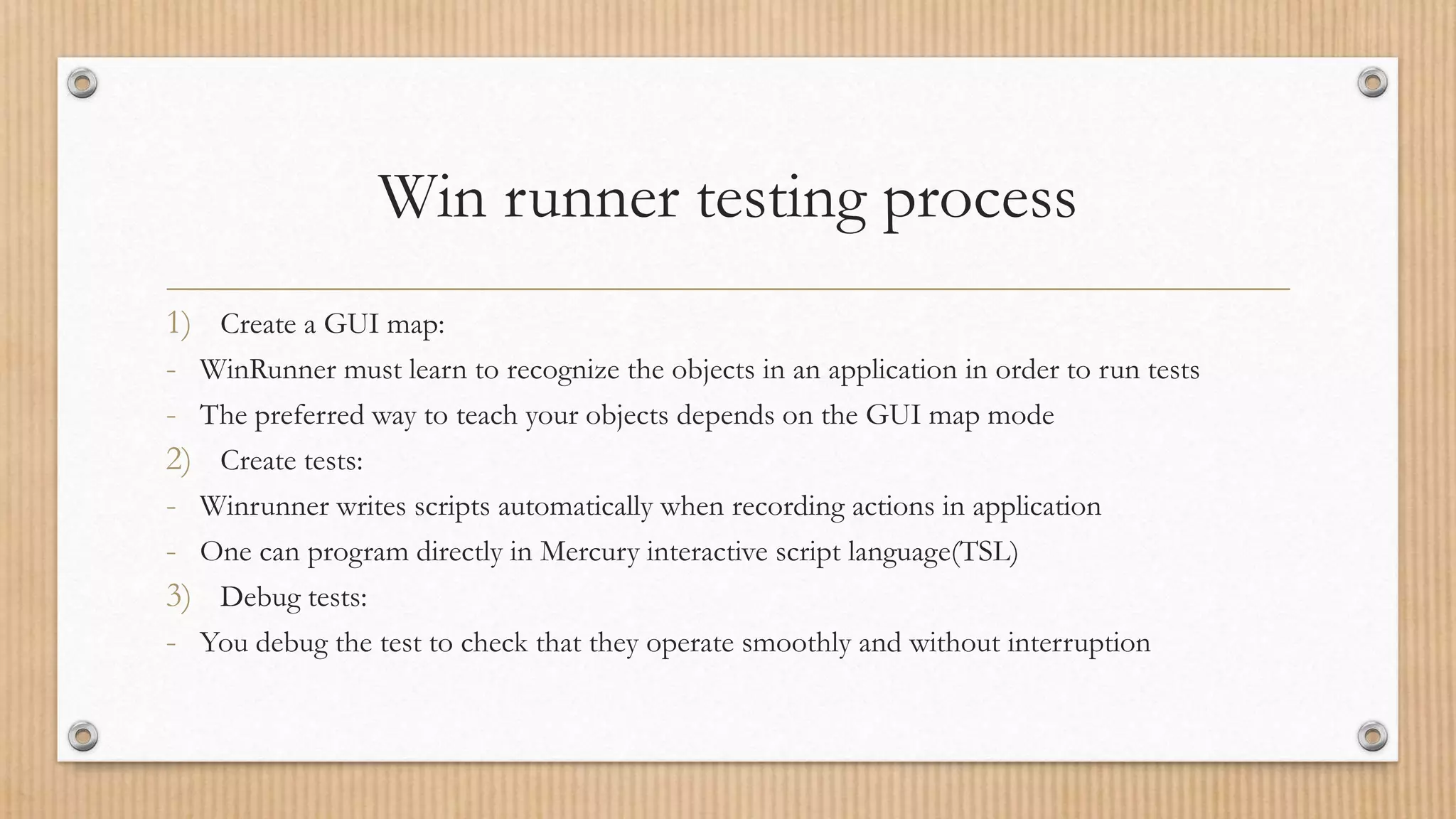 Win runner testing process

1) Create a GUI map:

- WinRunner must learn to recognize the objects in an application in order to run tests

- The preferred way to teach your objects depends on the GUI map mode

2) Create tests:

- Winrunner writes scripts automatically when recording actions in application

- One can program directly in Mercury interactive script language(TSL)

3) Debug tests:

- You debug the test to check that they operate smoothly and without interruption